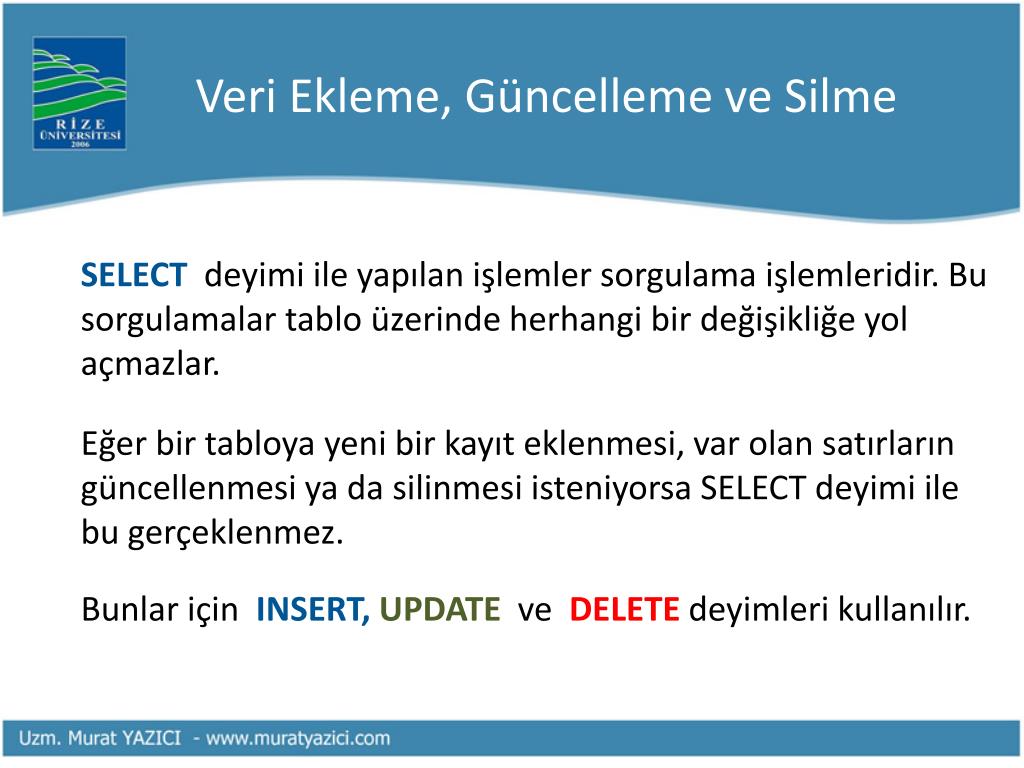 RİZE ÜNİVERSİTESİ 2006

Veri Ekleme, Güncelleme ve Silme

SELECT deyimi ile yapılan işlemler sorgulama işlemleridir. Bu sorgulamalar tablo üzerinde herhangi bir değişikliğe yol açmazlar.

Eğer bir tabloya yeni bir kayıt eklenmesi, var olan satırların güncellenmesi ya da silinmesi isteniyorsa SELECT deyimi ile bu gerçeklenmez.

Bunlar için INSERT, UPDATE ve DELETE deyimleri kullanılır.

Uzm. Murat YAZICI - www.muratyazici.com